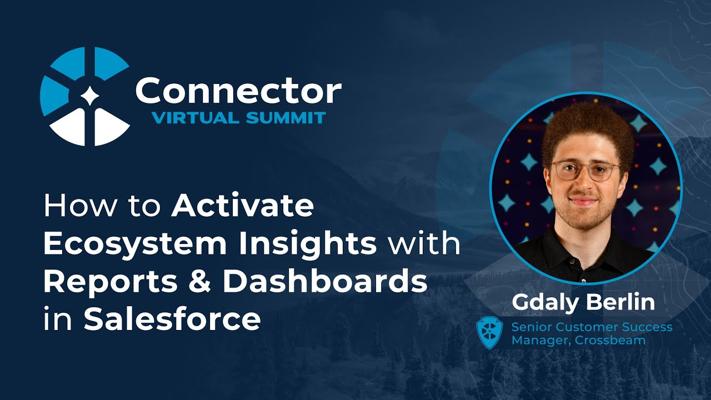 Connector
VIRTUAL SUMMIT

How to Activate Ecosystem Insights with Reports & Dashboards in Salesforce

Gdaly Berlin
Senior Customer Success Manager, Crossbeam